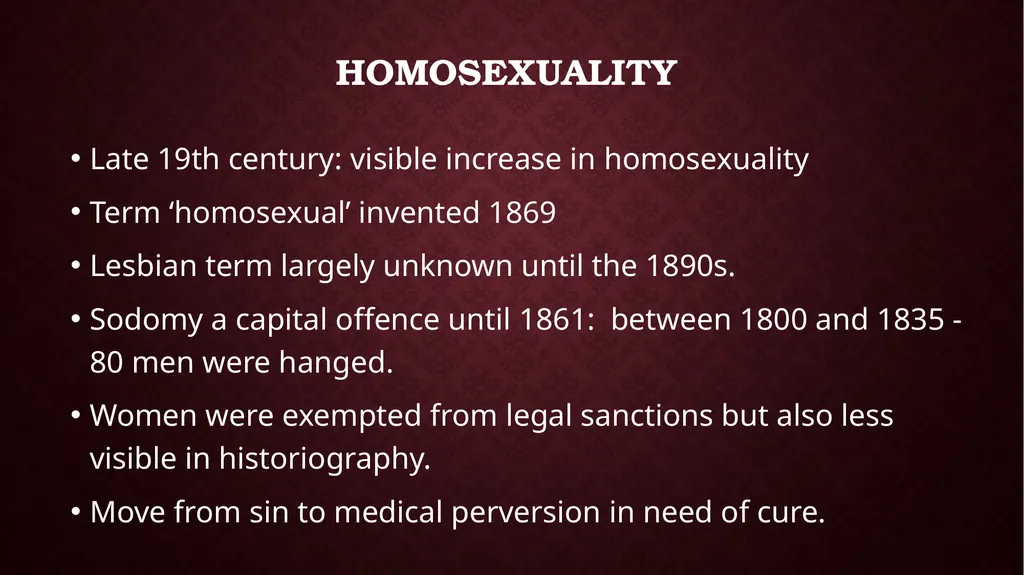 HOMOSEXUALITY

• Late 19th century: visible increase in homosexuality

• Term ‘homosexual’ invented 1869

• Lesbian term largely unknown until the 1890s.

• Sodomy a capital offence until 1861: between 1800 and 1835 - 80 men were hanged.

• Women were exempted from legal sanctions but also less visible in historiography.

• Move from sin to medical perversion in need of cure.